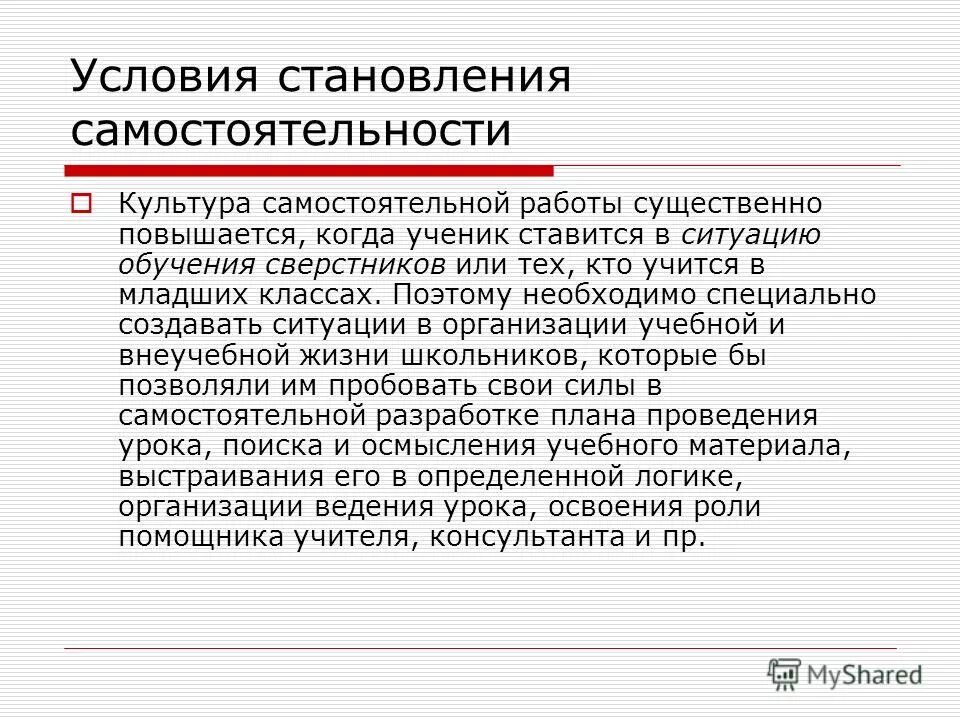 Условия становления самостоятельности

Культура самостоятельной работы существенно повышается, когда ученик ставится в ситуацию обучения сверстников или тех, кто учится в младших классах. Поэтому необходимо специально создавать ситуации в организации учебной и внеучебной жизни школьников, которые бы позволяли им пробовать свои силы в самостоятельной разработке плана проведения урока, поиска и осмысления учебного материала, выстраивания его в определенной логике, организации ведения урока, освоения роли помощника учителя, консультанта и пр.

MyShared